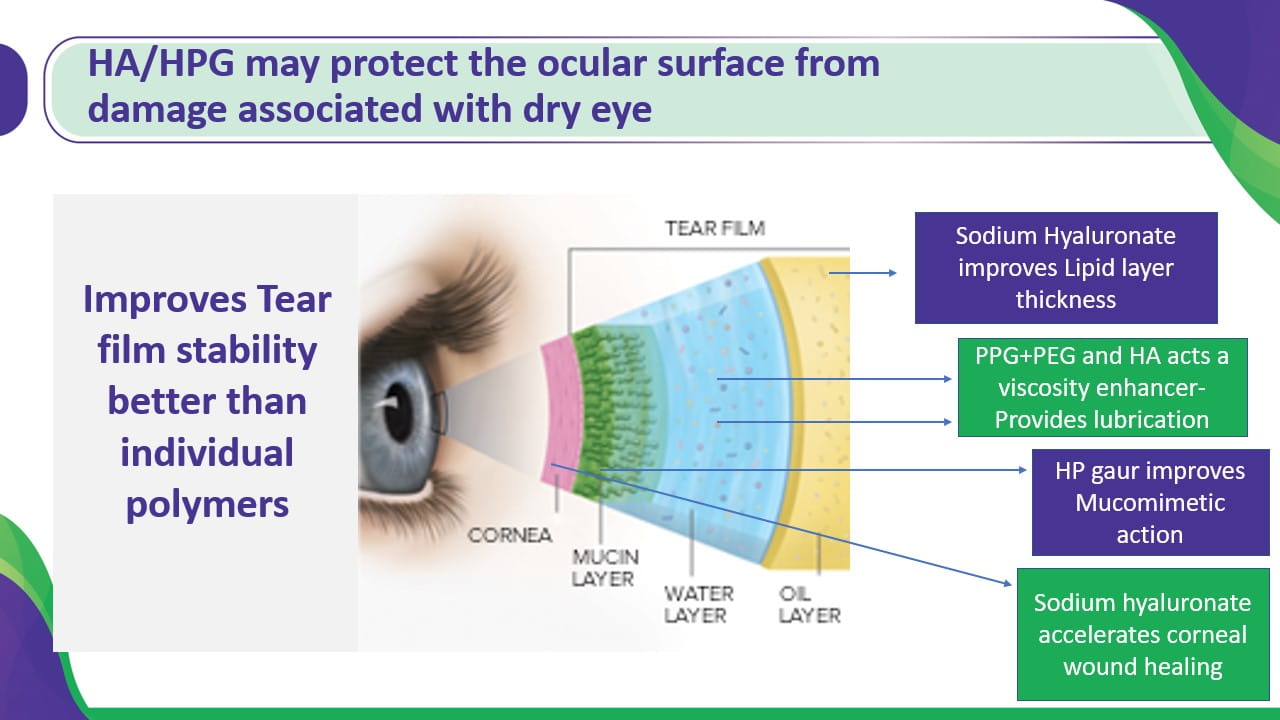 HA/HPG may protect the ocular surface from damage associated with dry eye

Improves Tear film stability better than individual polymers

TEAR FILM

CORNEA

MUCIN LAYER

WATER LAYER

OIL LAYER

Sodium Hyaluronate improves Lipid layer thickness

PPG+PEG and HA acts a viscosity enhancer- Provides lubrication

HP gaur improves Mucomimetic action

Sodium hyaluronate accelerates corneal wound healing